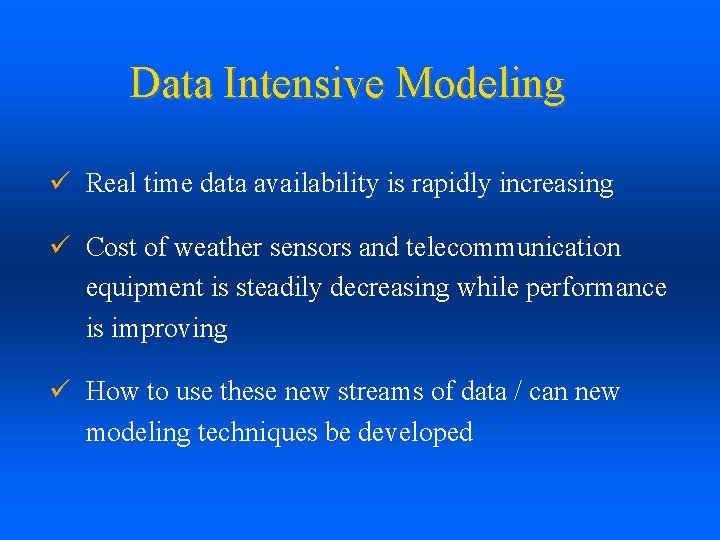 Data Intensive Modeling

✓ Real time data availability is rapidly increasing

✓ Cost of weather sensors and telecommunication equipment is steadily decreasing while performance is improving

✓ How to use these new streams of data / can new modeling techniques be developed